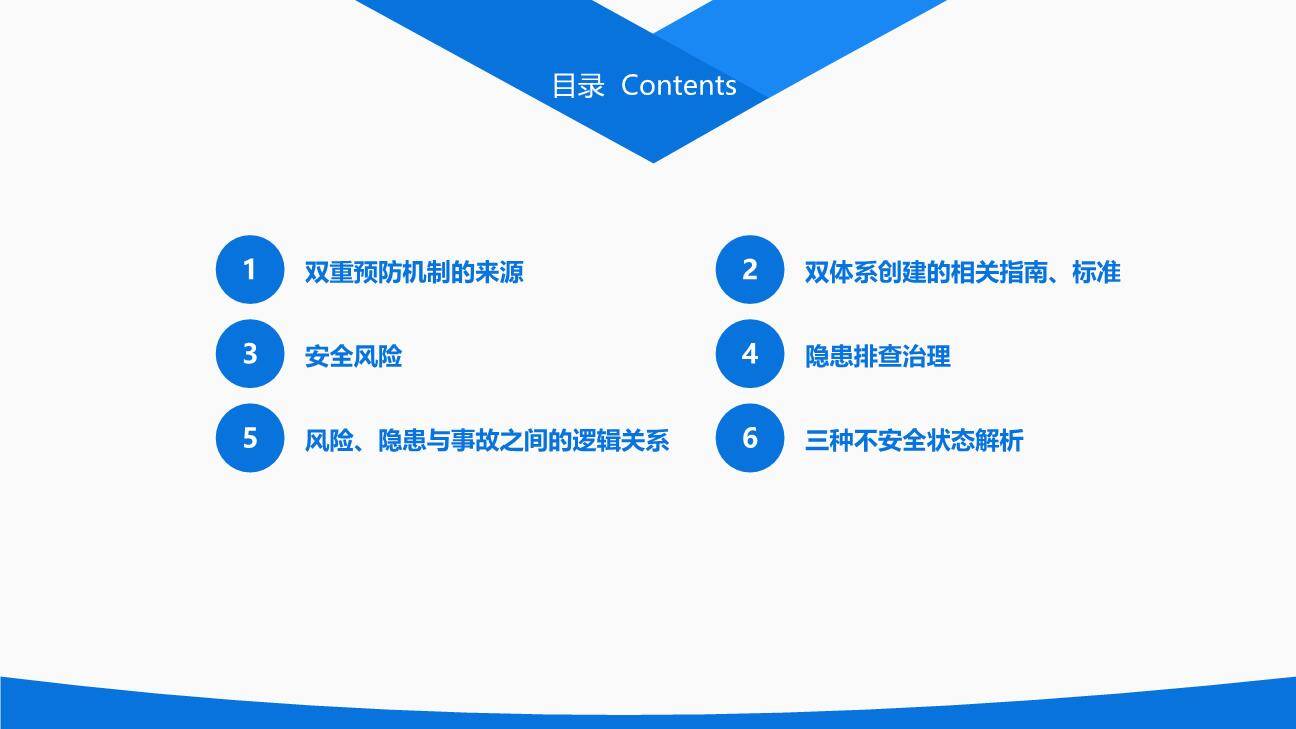 目录 Contents

1 双重预防机制的来源

2 双体系创建的相关指南、标准

3 安全风险

4 隐患排查治理

5 风险、隐患与事故之间的逻辑关系

6 三种不安全状态解析